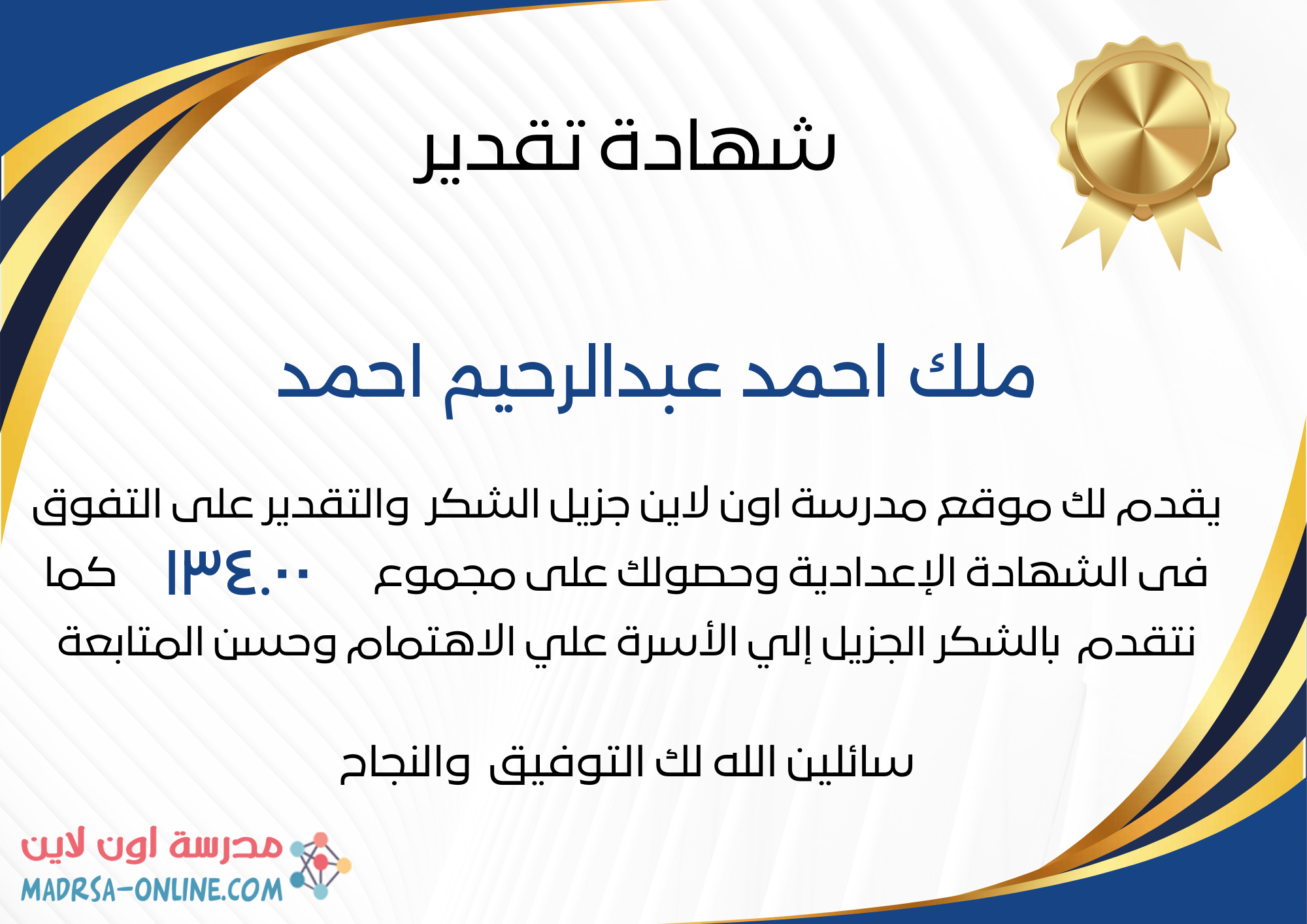 شهادة تقدير

ملك احمد عبدالرحيم احمد

يقدم لك موقع مدرسة اون لاين جزيل الشكر والتقدير على التفوق فى الشهادة الإعدادية وحصولك على مجموع ١٣٤.٠٠ كما نتقدم بالشكر الجزيل إلي الأسرة علي الاهتمام وحسن المتابعة

سائلين الله لك التوفيق والنجاح

مدرسة اون لاين
MADRSA-ONLINE.COM